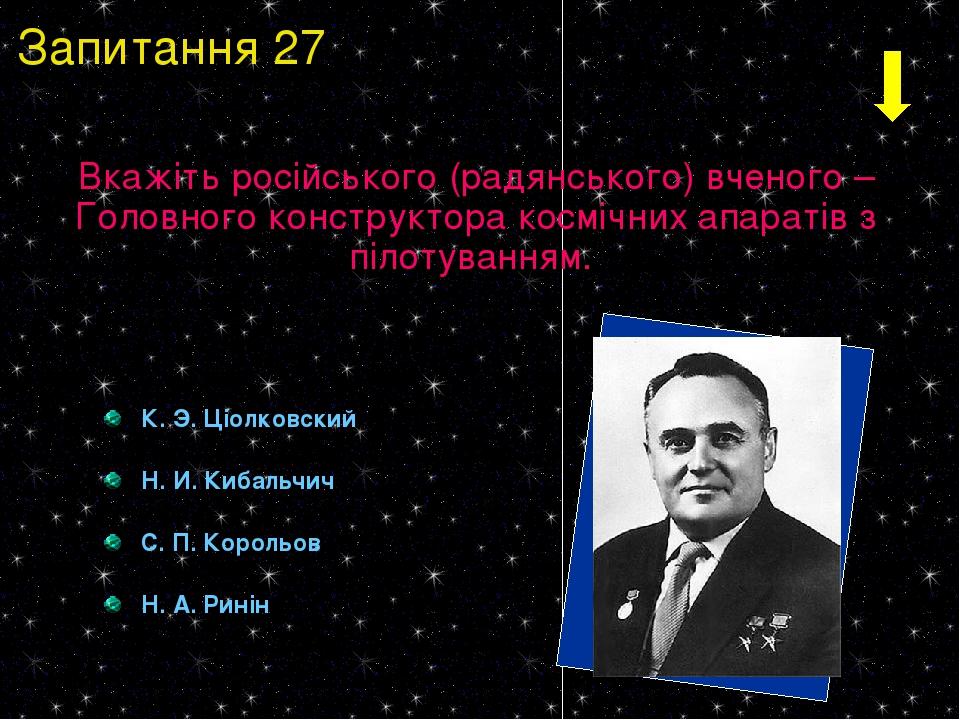 Запитання 27

Вкажіть російського (радянського) вченого – Головного конструктора космічних апаратів з пілотуванням.

К. Э. Ціолковский

Н. И. Кибальчич

С. П. Корольов

Н. А. Ринін